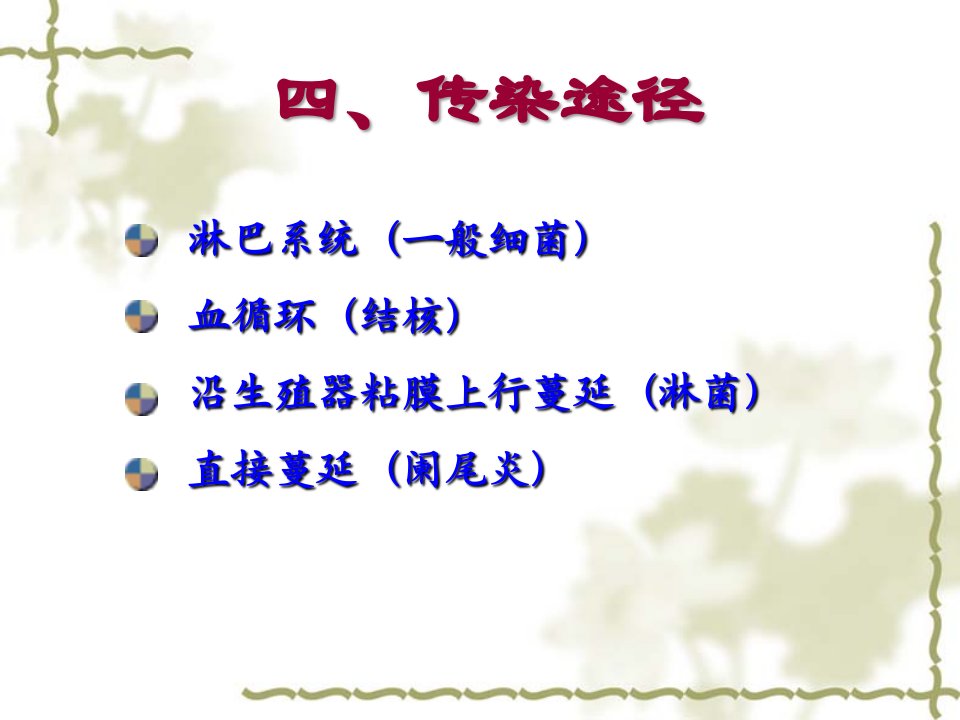 四、传染途径

淋巴系统（一般细菌）

血循环（结核）

沿生殖器粘膜上行蔓延（淋菌）

直接蔓延（阑尾炎）